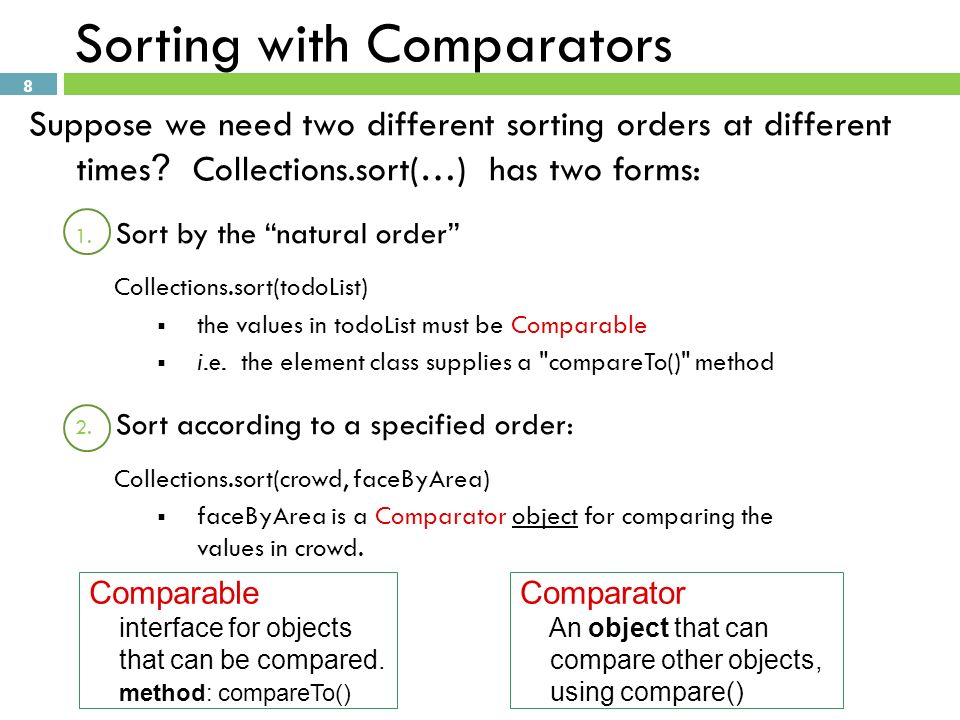 Sorting with Comparators

8

Suppose we need two different sorting orders at different times? Collections.sort(…) has two forms:

1. Sort by the “natural order”

Collections.sort(todoList)

▪ the values in todoList must be Comparable

▪ i.e. the element class supplies a "compareTo()" method

2. Sort according to a specified order:

Collections.sort(crowd, faceByArea)

▪ faceByArea is a Comparator object for comparing the values in crowd.

Comparable
interface for objects that can be compared.
method: compareTo()

Comparator
An object that can compare other objects, using compare()